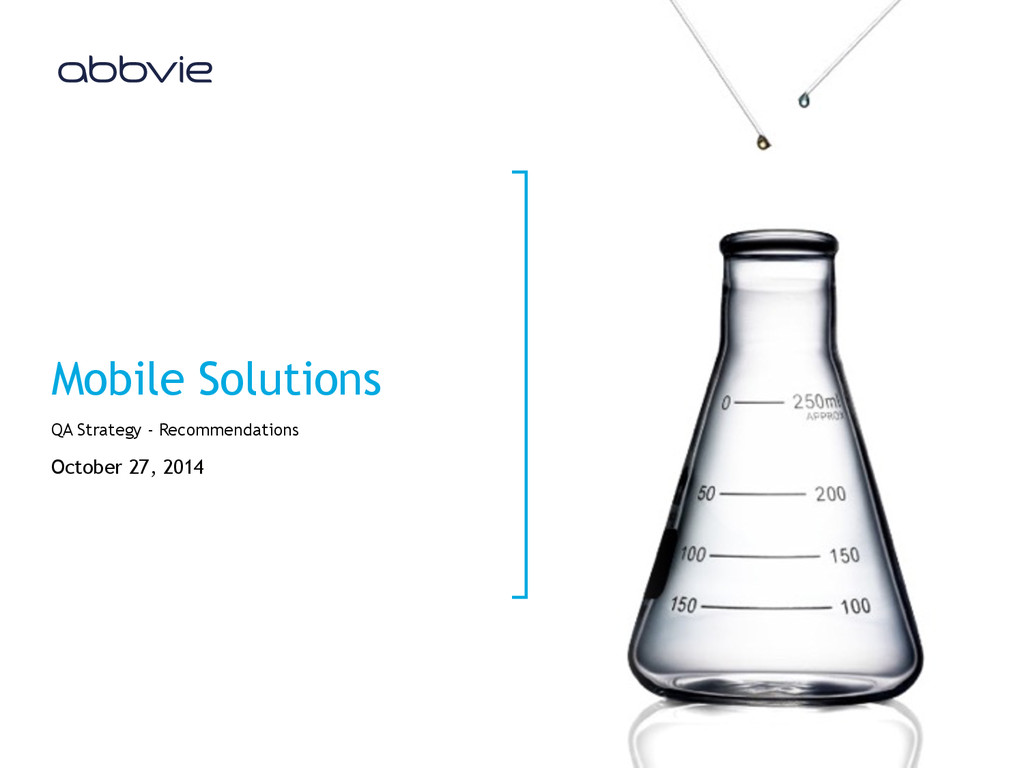 abbvie

Mobile Solutions

QA Strategy - Recommendations

October 27, 2014

0 250ml APPROX

50 200

100 150

150 100